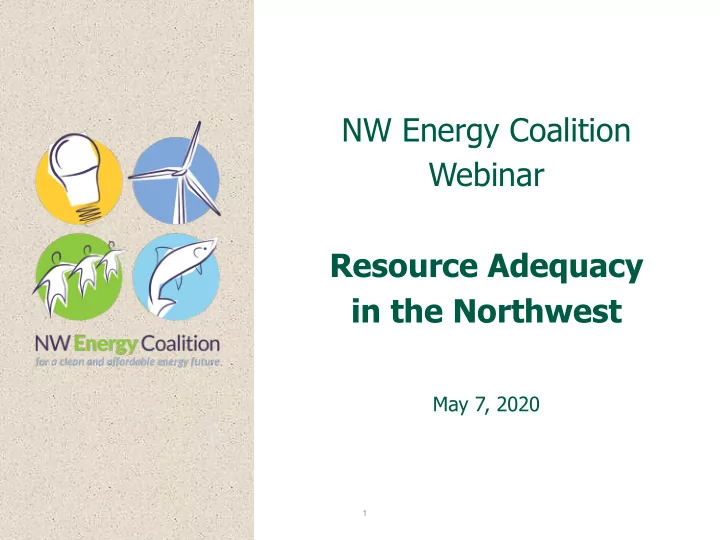 NW Energy Coalition
for a clean and affordable energy future

NW Energy Coalition Webinar

Resource Adequacy in the Northwest

May 7, 2020

1